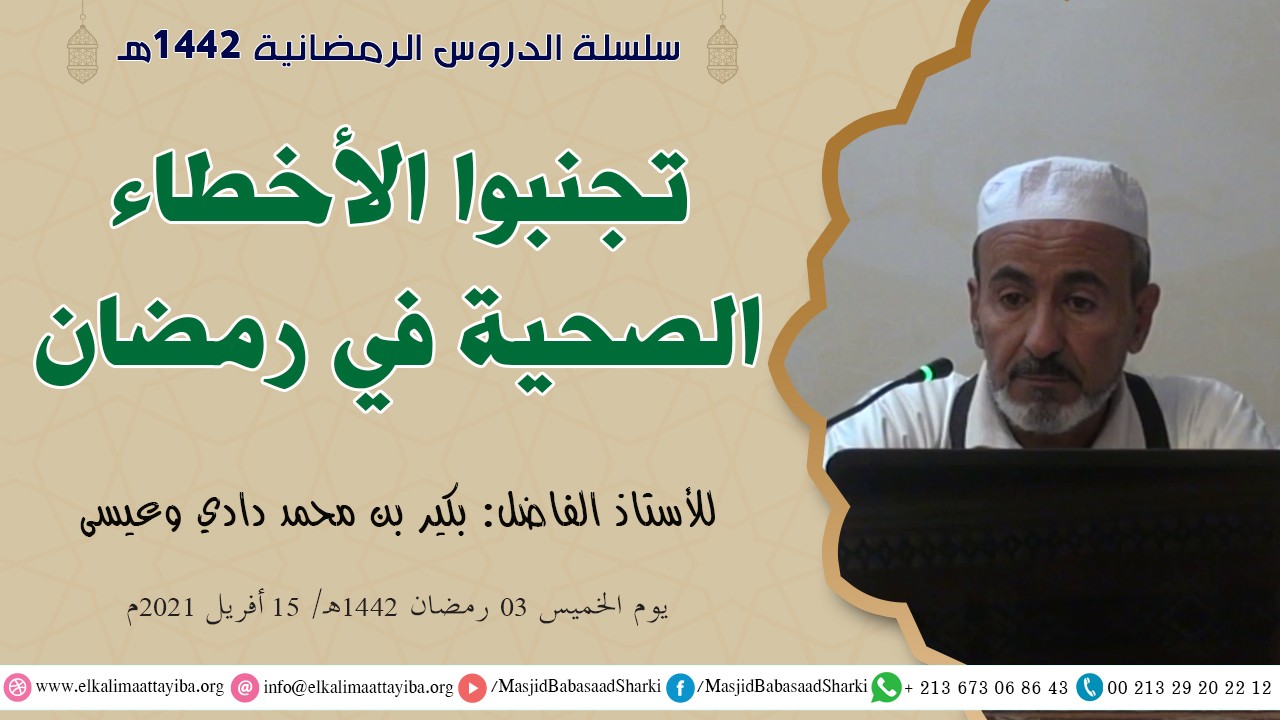 سلسلة الدروس الرمضانية 1442هـ

تجنبوا الأخطاء الصحية في رمضان

للأستاذ الفاضل: بكير بن محمد دادي وعيسى

يوم الخميس 03 رمضان 1442هـ/ 15 أفريل 2021م

www.elkalimaattayiba.org info@elkalimaattayiba.org /MasjidBabasaadSharki /MasjidBabasaadSharki + 213 673 06 86 43 00 213 29 20 22 12